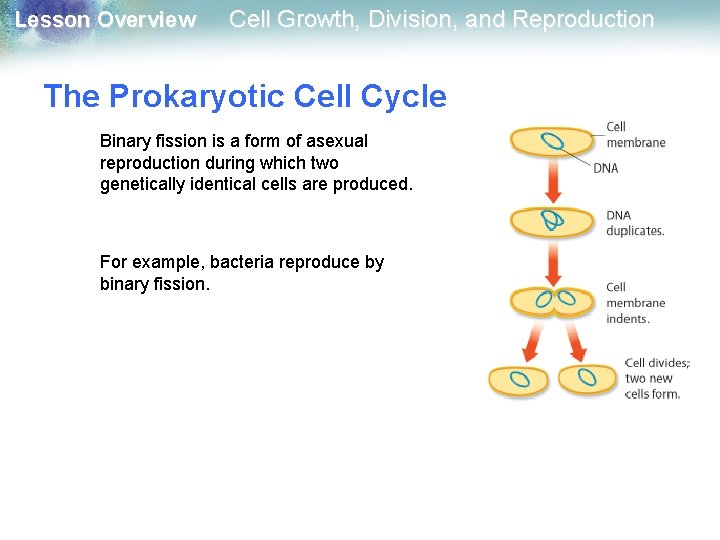 Lesson Overview Cell Growth, Division, and Reproduction

The Prokaryotic Cell Cycle

Binary fission is a form of asexual reproduction during which two genetically identical cells are produced.

For example, bacteria reproduce by binary fission.

Cell membrane

DNA

DNA duplicates.

Cell membrane indents.

Cell divides; two new cells form.